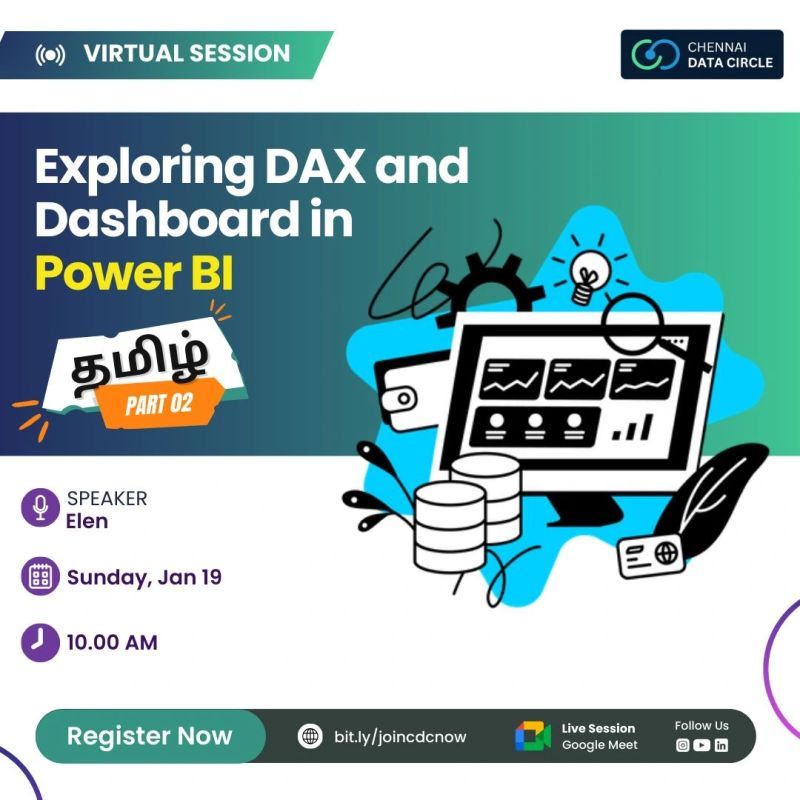 VIRTUAL SESSION

CHENNAI
DATA CIRCLE

Exploring DAX and Dashboard in Power BI

தமிழ்
PART 02

SPEAKER
Elen

Sunday, Jan 19

10.00 AM

Register Now

bit.ly/joincdcnow

Live Session
Google Meet

Follow Us